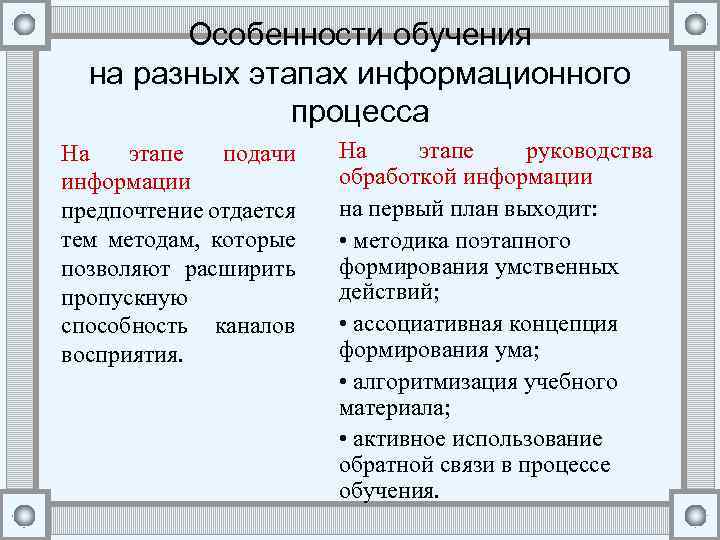 Особенности обучения на разных этапах информационного процесса

На этапе подачи информации

предпочтение отдается тем методам, которые позволяют расширить пропускную способность каналов восприятия.

На этапе руководства обработкой информации

на первый план выходит:

• методика поэтапного формирования умственных действий;

• ассоциативная концепция формирования ума;

• алгоритмизация учебного материала;

• активное использование обратной связи в процессе обучения.